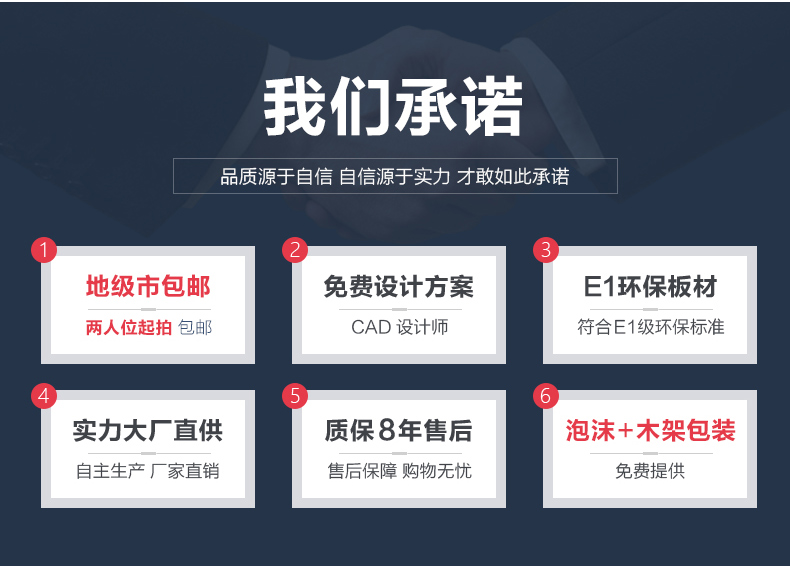 我们承诺

品质源于自信 自信源于实力 才敢如此承诺

1
地级市包邮
两人位起拍 包邮

2
免费设计方案
CAD 设计师

3
E1环保板材
符合E1级环保标准

4
实力大厂直供
自主生产 厂家直销

5
质保8年售后
售后保障 购物无忧

6
泡沫+木架包装
免费提供